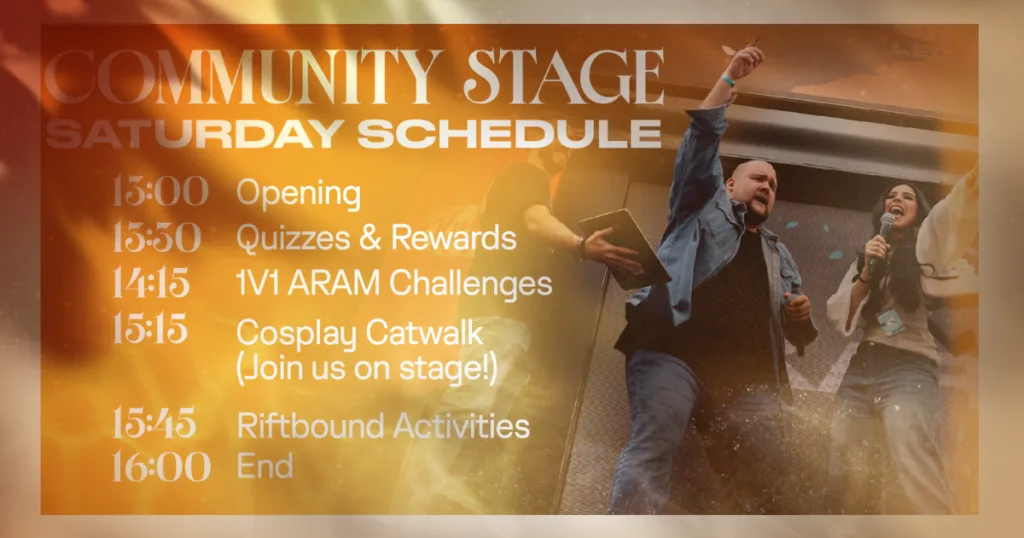 COMMUNITY STAGE
SATURDAY SCHEDULE

13:00 Opening
13:30 Quizzes & Rewards
14:15 1V1 ARAM Challenges
15:15 Cosplay Catwalk (Join us on stage!)
15:45 Riftbound Activities
16:00 End